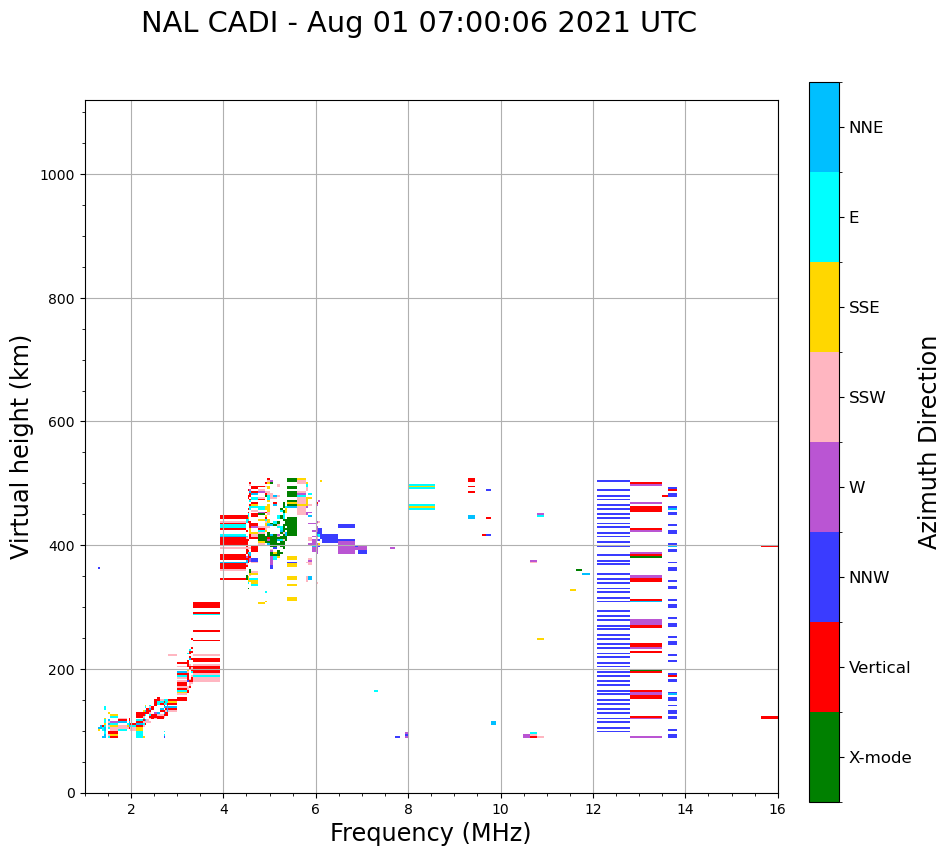 NAL CADI - Aug 01 07:00:06 2021 UTC

Virtual height (km)

1000
800
600
400
200
0

2
4
6
8
10
12
14
16

Frequency (MHz)

NNE
E
SSE
SSW
W
NNW
Vertical
X-mode

Azimuth Direction